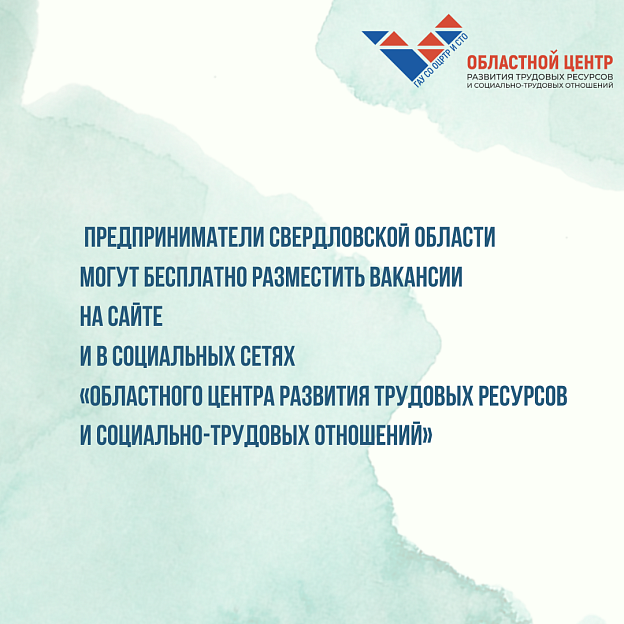 ГАУ СО ОЦРТР И СТО
ОБЛАСТНОЙ ЦЕНТР
РАЗВИТИЯ ТРУДОВЫХ РЕСУРСОВ
И СОЦИАЛЬНО-ТРУДОВЫХ ОТНОШЕНИЙ

ПРЕДПРИНИМАТЕЛИ СВЕРДЛОВСКОЙ ОБЛАСТИ
МОГУТ БЕСПЛАТНО РАЗМЕСТИТЬ ВАКАНСИИ
НА САЙТЕ
И В СОЦИАЛЬНЫХ СЕТЯХ
«ОБЛАСТНОГО ЦЕНТРА РАЗВИТИЯ ТРУДОВЫХ РЕСУРСОВ
И СОЦИАЛЬНО-ТРУДОВЫХ ОТНОШЕНИЙ»